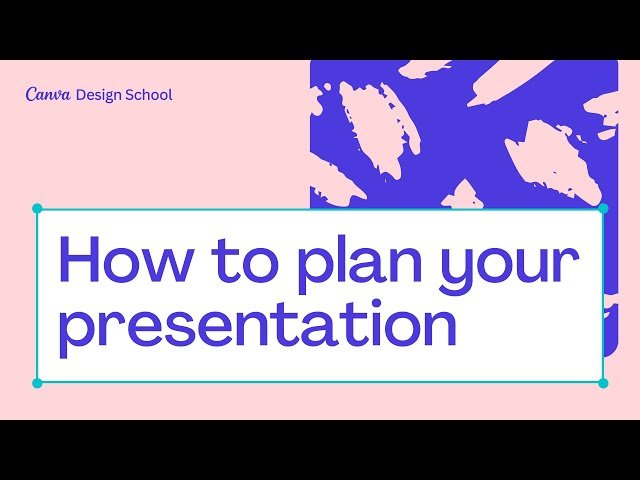 Canva Design School

How to plan your presentation